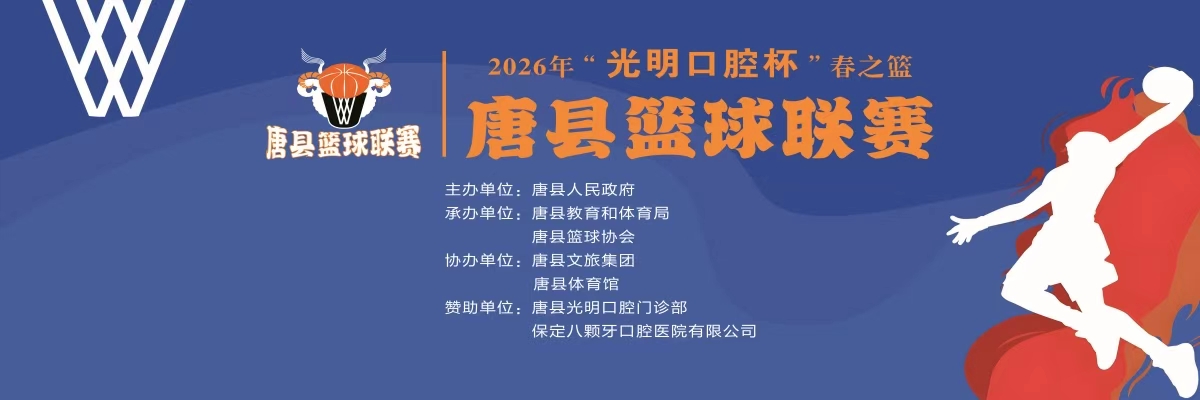 唐县篮球联赛

2026年“光明口腔杯”春之篮

唐县篮球联赛

主办单位：唐县人民政府
承办单位：唐县教育和体育局
唐县篮球协会
协办单位：唐县文旅集团
唐县体育馆
赞助单位：唐县光明口腔门诊部
保定八颗牙口腔医院有限公司